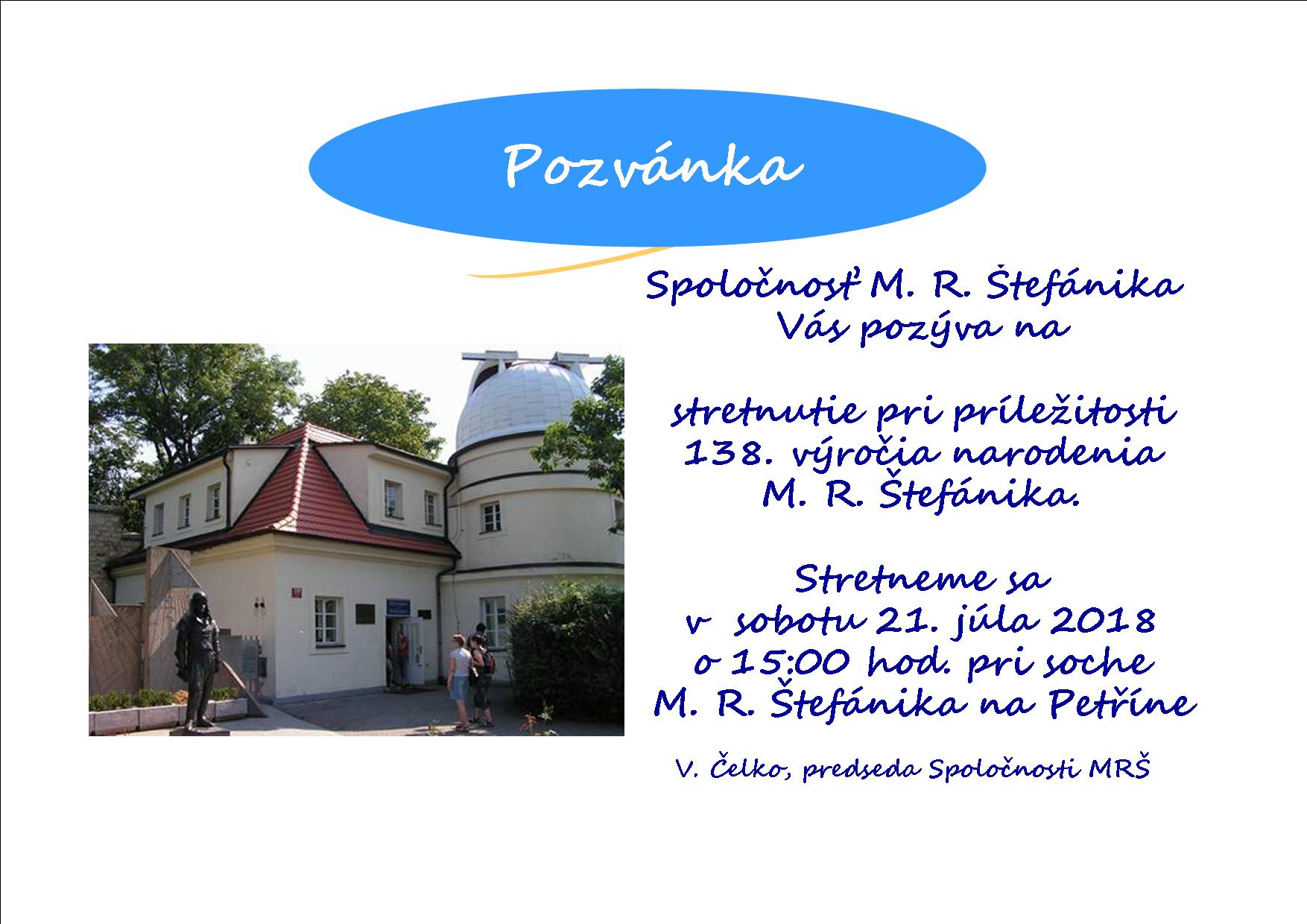 Pozvánka

Spoločnosť M. R. Štefánika
Vás pozýva na

stretnutie pri príležitosti
138. výročia narodenia
M. R. Štefánika.

Stretneme sa
v sobotu 21. júla 2018
o 15:00 hod. pri soche
M. R. Štefánika na Petříne

V. Čelko, predseda Spoločnosti MRŠ